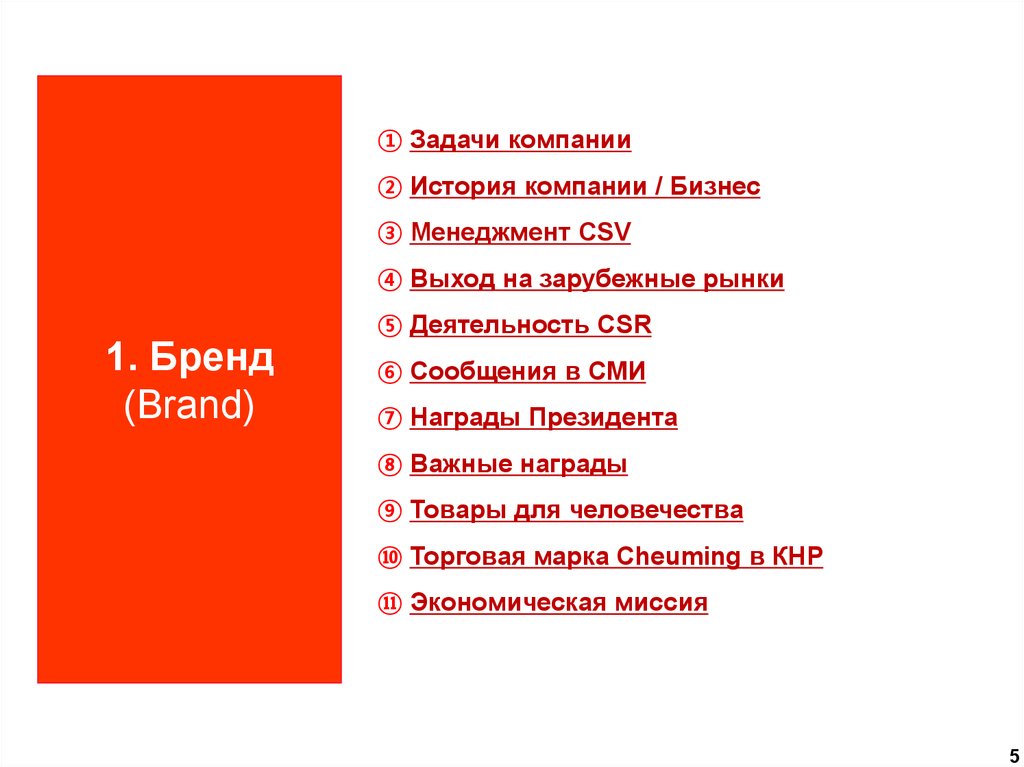 1. Бренд
(Brand)

① Задачи компании
② История компании / Бизнес
③ Менеджмент CSV
④ Выход на зарубежные рынки
⑤ Деятельность CSR
⑥ Сообщения в СМИ
⑦ Награды Президента
⑧ Важные награды
⑨ Товары для человечества
⑩ Торговая марка Cheuming в КНР
⑪ Экономическая миссия

5